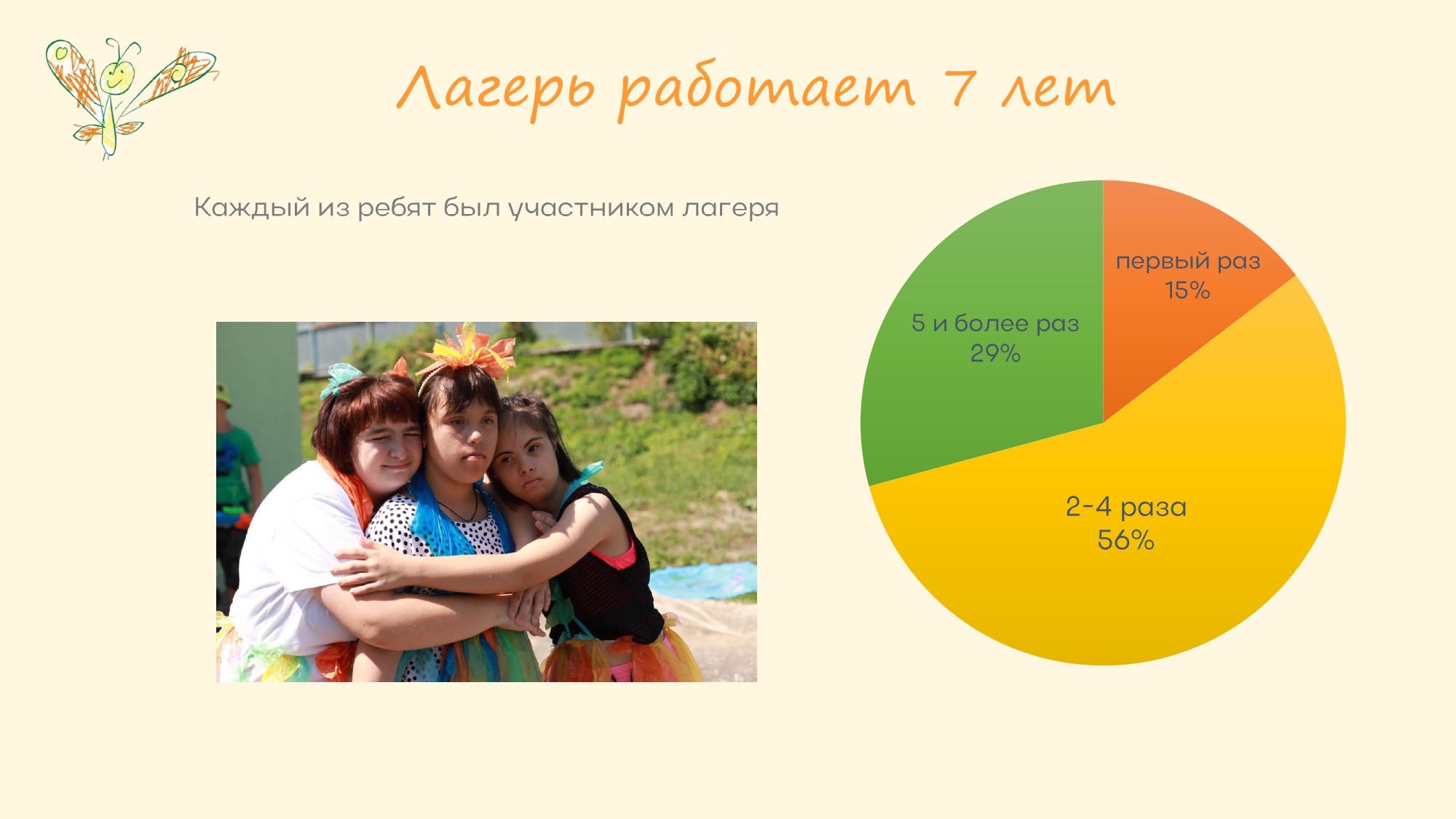 Лагерь работает 7 лет

Каждый из ребят был участником лагеря

первый раз
15%

5 и более раз
29%

2-4 раза
56%